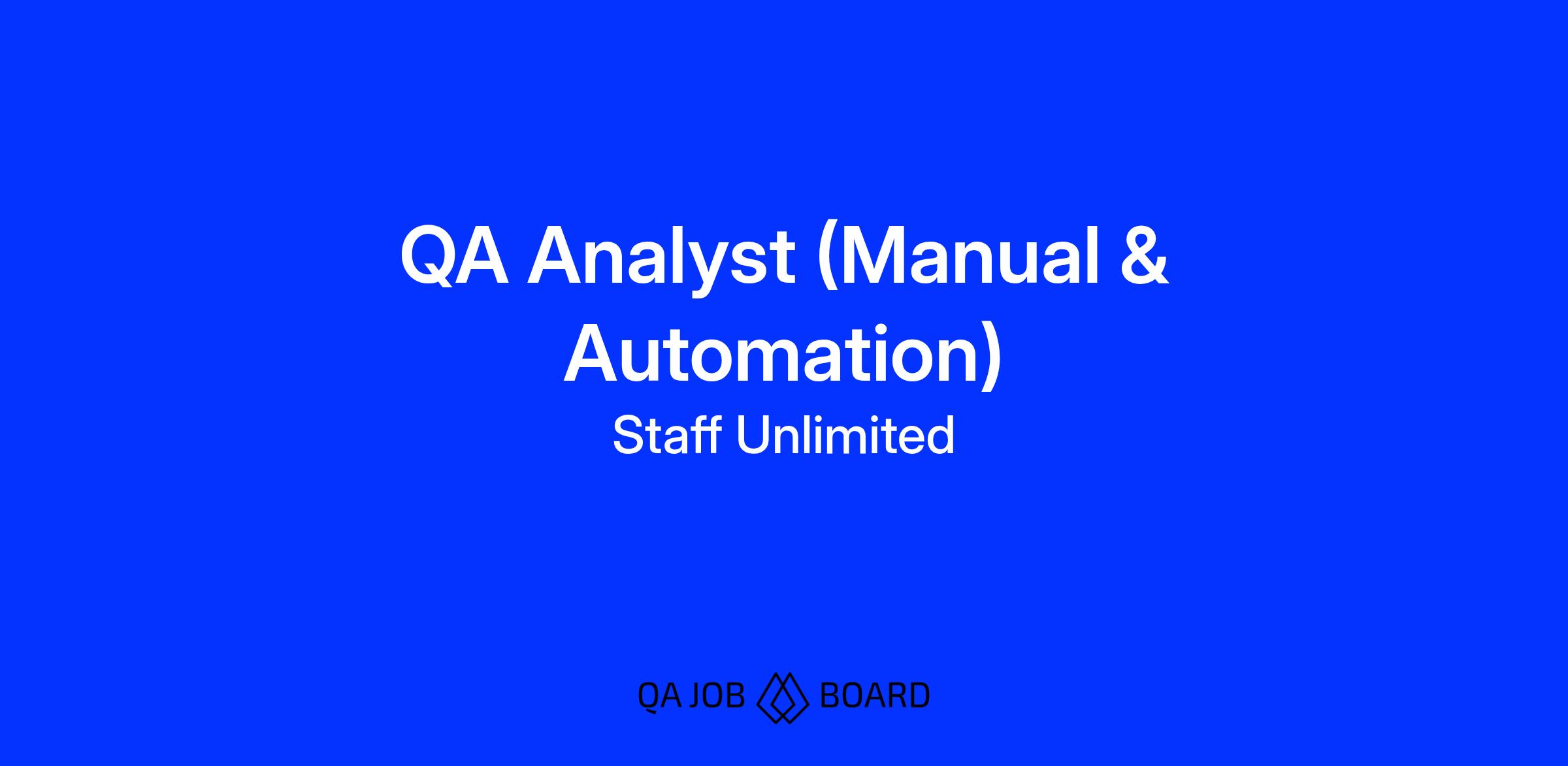 QA Analyst (Manual & Automation)
Staff Unlimited

QA JOB BOARD